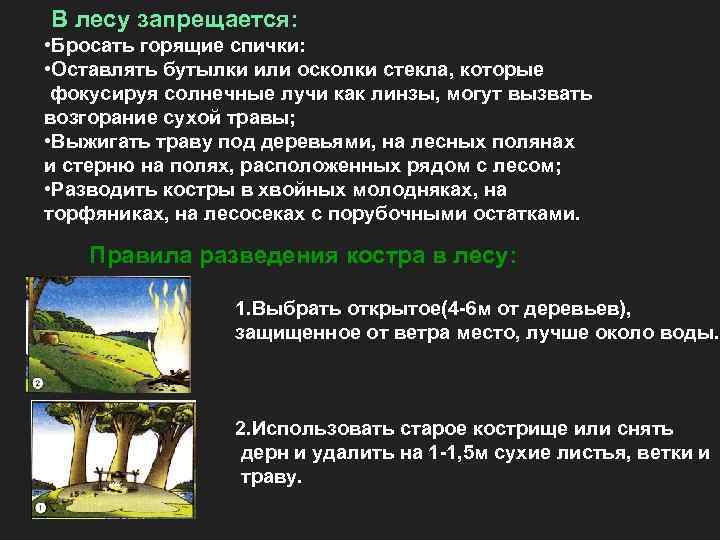 В лесу запрещается:
•Бросать горящие спички:
•Оставлять бутылки или осколки стекла, которые фокусируя солнечные лучи как линзы, могут вызвать возгорание сухой травы;
•Выжигать траву под деревьями, на лесных полянах и стерню на полях, расположенных рядом с лесом;
•Разводить костры в хвойных молодняках, на торфяниках, на лесосеках с порубочными остатками.

Правила разведения костра в лесу:

2

1.Выбрать открытое(4-6м от деревьев), защищенное от ветра место, лучше около воды.

1

2.Использовать старое кострище или снять дерн и удалить на 1-1,5м сухие листья, ветки и траву.